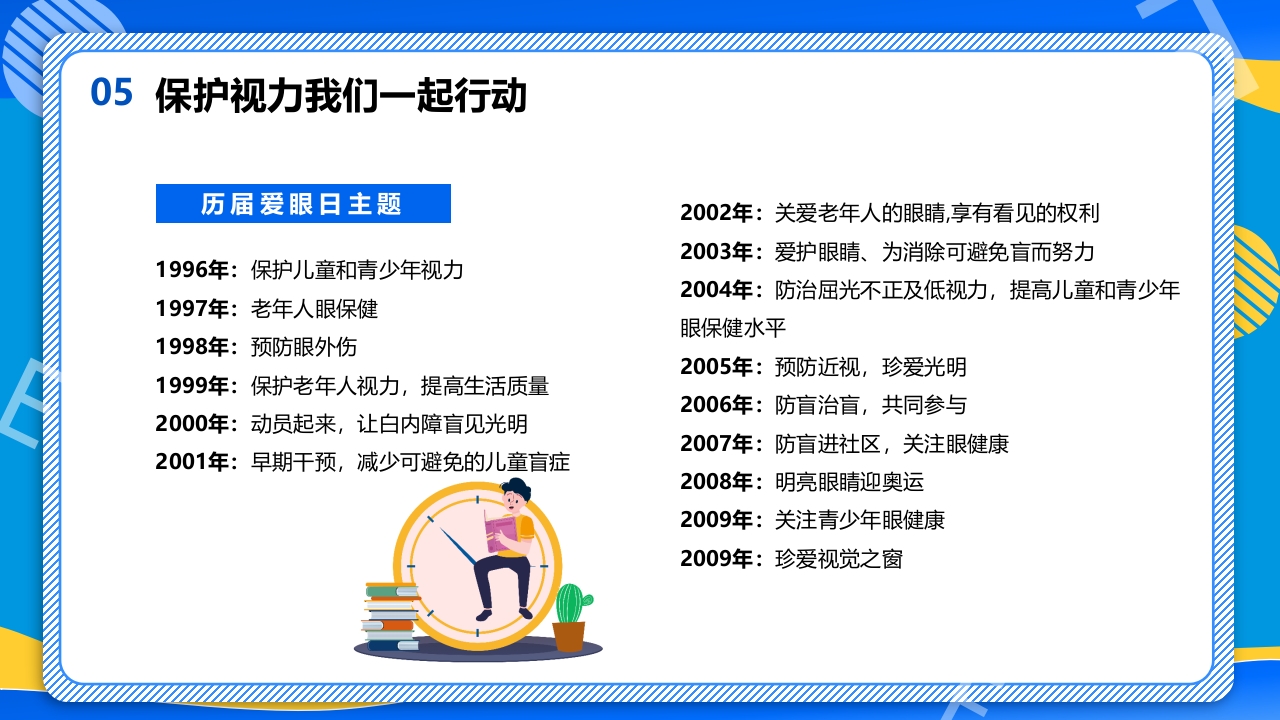 05 保护视力我们一起行动

历届爱眼日主题

1996年：保护儿童和青少年视力
1997年：老年人眼保健
1998年：预防眼外伤
1999年：保护老年人视力，提高生活质量
2000年：动员起来，让白内障盲见光明
2001年：早期干预，减少可避免的儿童盲症

2002年：关爱老年人的眼睛,享有看见的权利
2003年：爱护眼睛、为消除可避免盲而努力
2004年：防治屈光不正及低视力，提高儿童和青少年眼保健水平
2005年：预防近视，珍爱光明
2006年：防盲治盲，共同参与
2007年：防盲进社区，关注眼健康
2008年：明亮眼睛迎奥运
2009年：关注青少年眼健康
2009年：珍爱视觉之窗